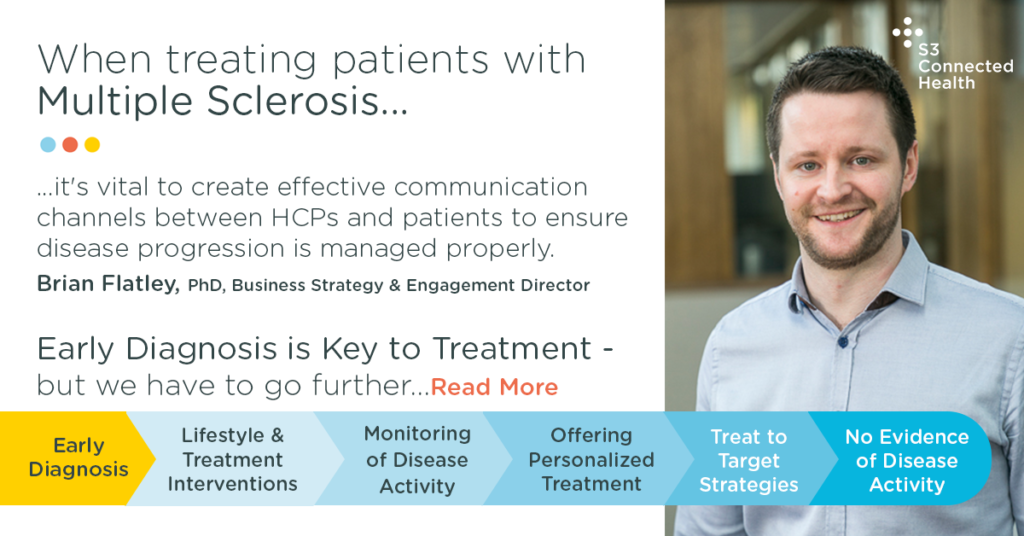 When treating patients with Multiple Sclerosis...

...it's vital to create effective communication channels between HCPs and patients to ensure disease progression is managed properly.

Brian Flatley, PhD, Business Strategy & Engagement Director

Early Diagnosis is Key to Treatment - but we have to go further...Read More

S3 Connected Health

Early Diagnosis

Lifestyle & Treatment Interventions

Monitoring of Disease Activity

Offering Personalized Treatment

Treat to Target Strategies

No Evidence of Disease Activity